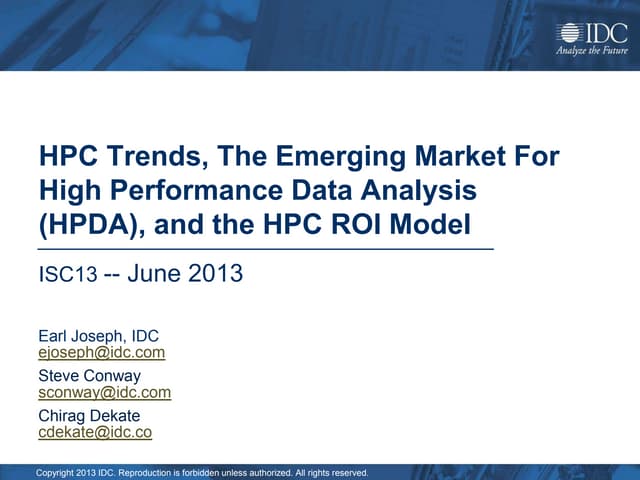 IDC
Analyze the Future

HPC Trends, The Emerging Market For High Performance Data Analysis (HPDA), and the HPC ROI Model

ISC13 -- June 2013

Earl Joseph, IDC
ejoseph@idc.com

Steve Conway
sconway@idc.com

Chirag Dekate
cdekate@idc.co

Copyright 2013 IDC. Reproduction is forbidden unless authorized. All rights reserved.